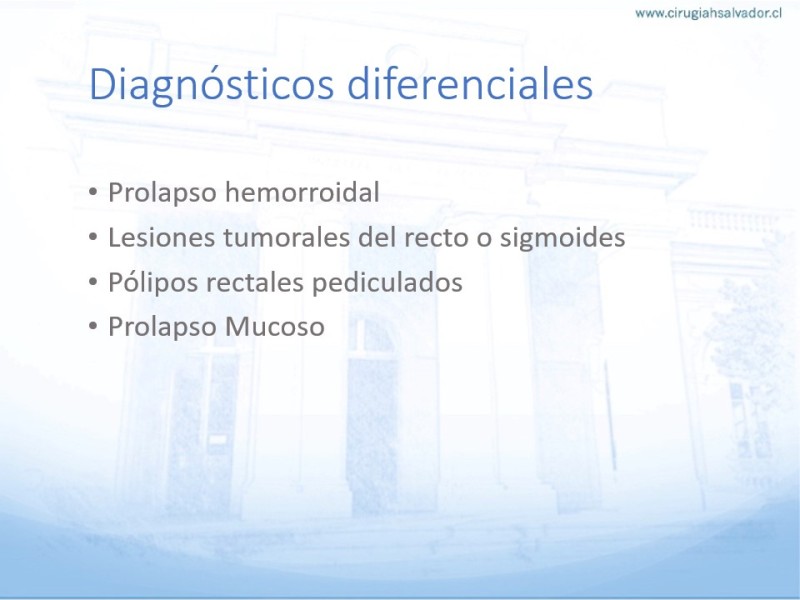 www.cirugiahsalvador.cl

Diagnósticos diferenciales

• Prolapso hemorroidal
• Lesiones tumorales del recto o sigmoides
• Pólipos rectales pediculados
• Prolapso Mucoso